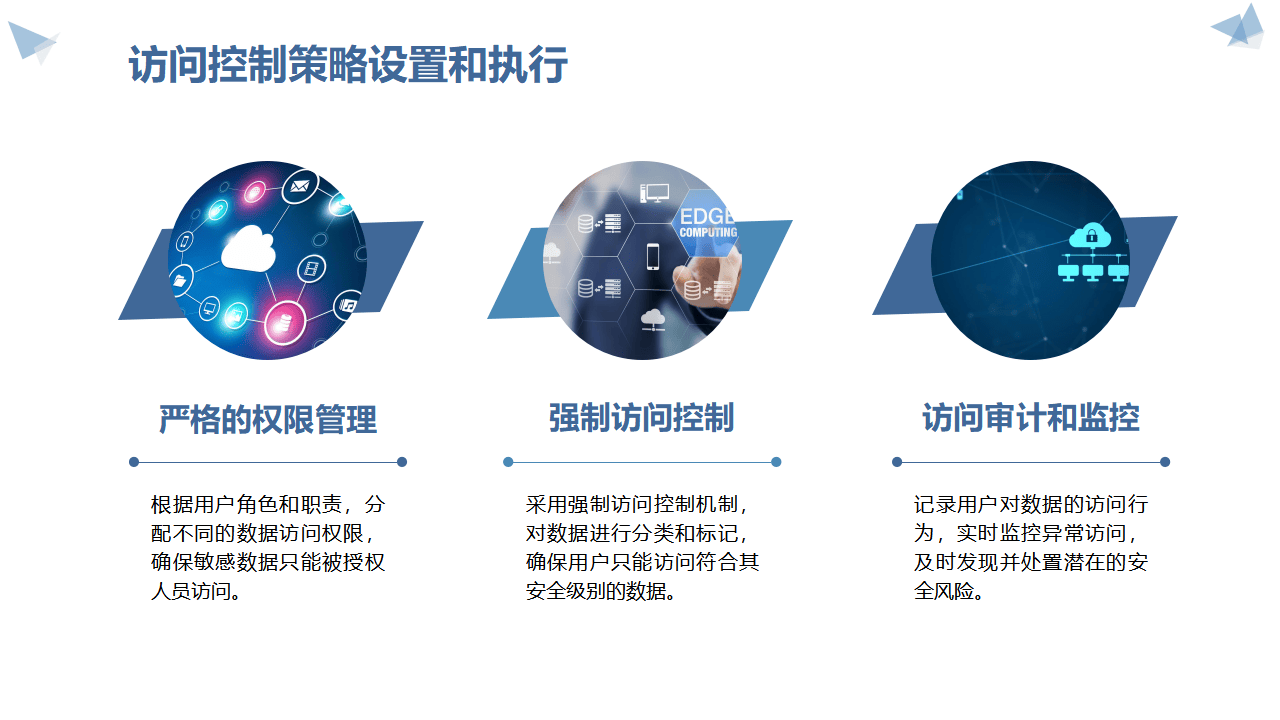 访问控制策略设置和执行

EDGE
COMPUTING

严格的权限管理

根据用户角色和职责，分配不同的数据访问权限，确保敏感数据只能被授权人员访问。

强制访问控制

采用强制访问控制机制，对数据进行分类和标记，确保用户只能访问符合其安全级别的数据。

访问审计和监控

记录用户对数据的访问行为，实时监控异常访问，及时发现并处置潜在的安全风险。